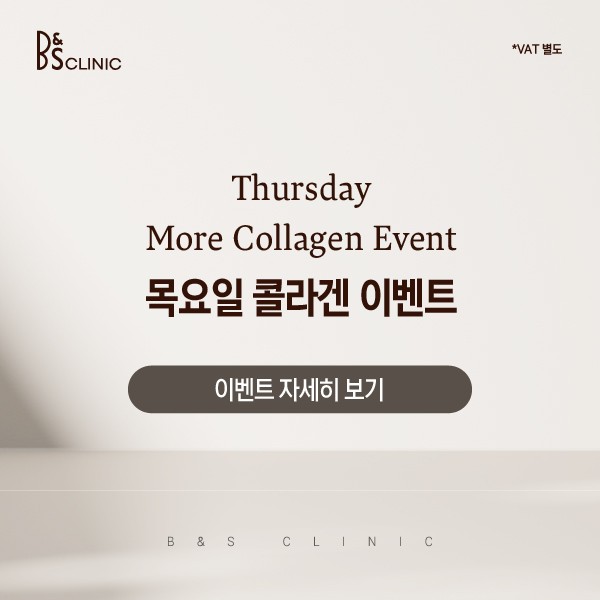 B&S CLINIC

*VAT 별도

Thursday
More Collagen Event

목요일 콜라겐 이벤트

이벤트 자세히 보기

B & S CLINIC